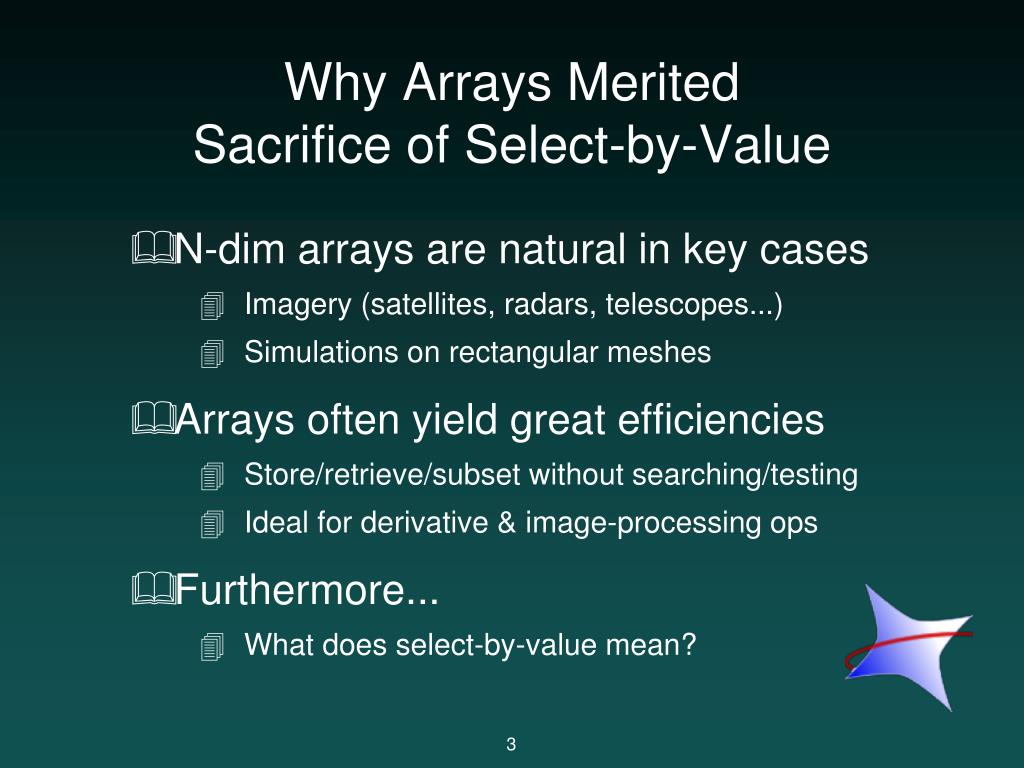 Why Arrays Merited
Sacrifice of Select-by-Value

N-dim arrays are natural in key cases

Imagery (satellites, radars, telescopes...)

Simulations on rectangular meshes

Arrays often yield great efficiencies

Store/retrieve/subset without searching/testing

Ideal for derivative & image-processing ops

Furthermore...

What does select-by-value mean?

3